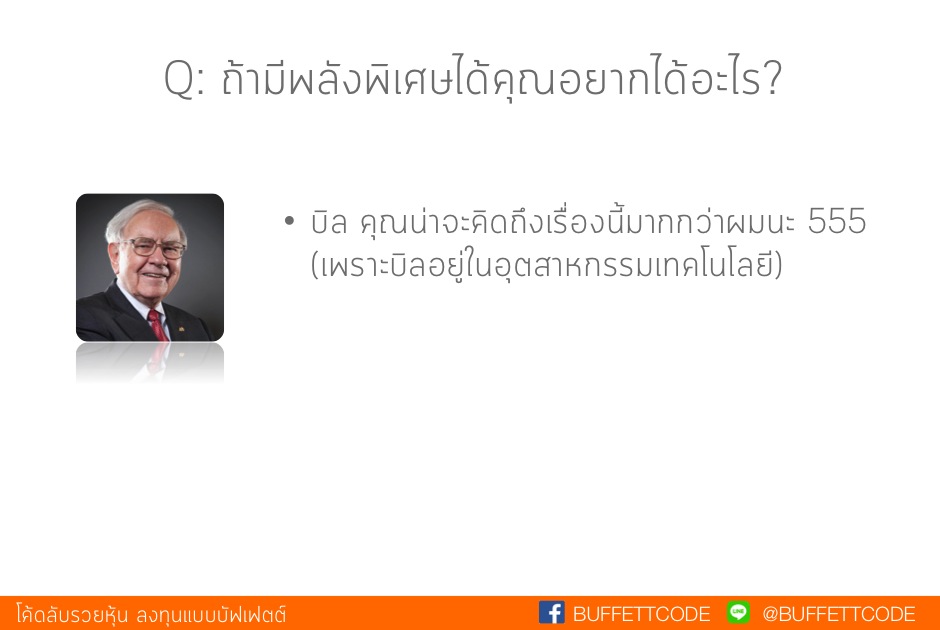 Q: ถ้ามีพลังพิเศษได้คุณอยากได้อะไร?

• บิล คุณน่าจะคิดถึงเรื่องนี้มากกว่าผมนะ 555 (เพราะบิลอยู่ในอุตสาหกรรมเทคโนโลยี)

โค้ดลับรวยหุ้น ลงทุนแบบบัฟเฟตต์ BUFFETTCODE LINE @BUFFETTCODE